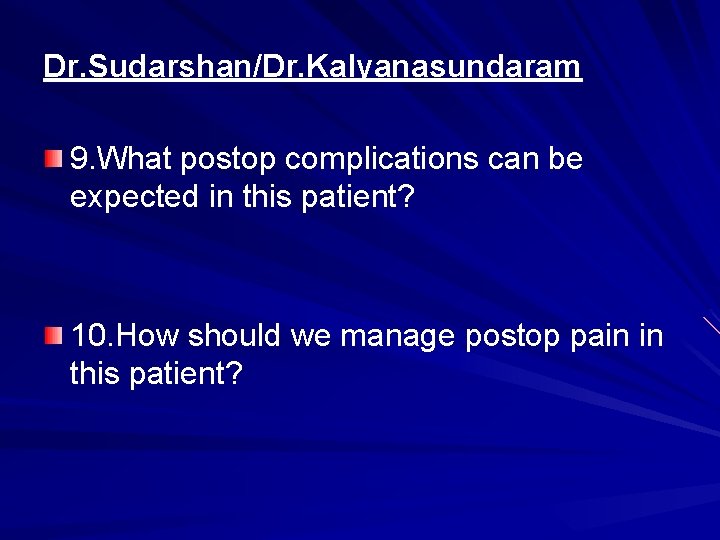 Dr.Sudarshan/Dr.Kalyanasundaram

9.What postop complications can be expected in this patient?

10.How should we manage postop pain in this patient?